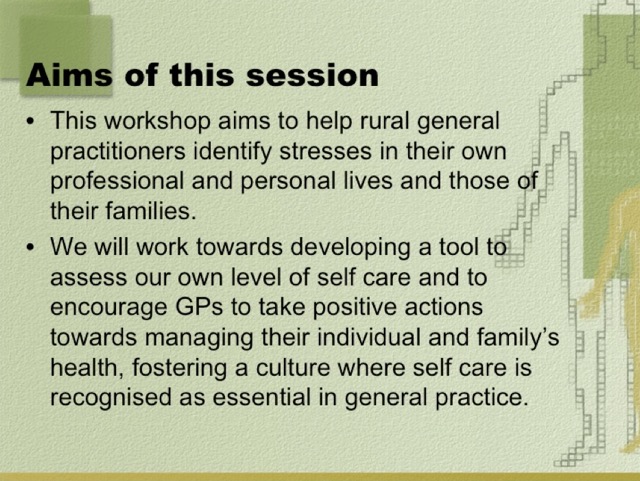 Aims of this session

• This workshop aims to help rural general practitioners identify stresses in their own professional and personal lives and those of their families.

• We will work towards developing a tool to assess our own level of self care and to encourage GPs to take positive actions towards managing their individual and family's health, fostering a culture where self care is recognised as essential in general practice.